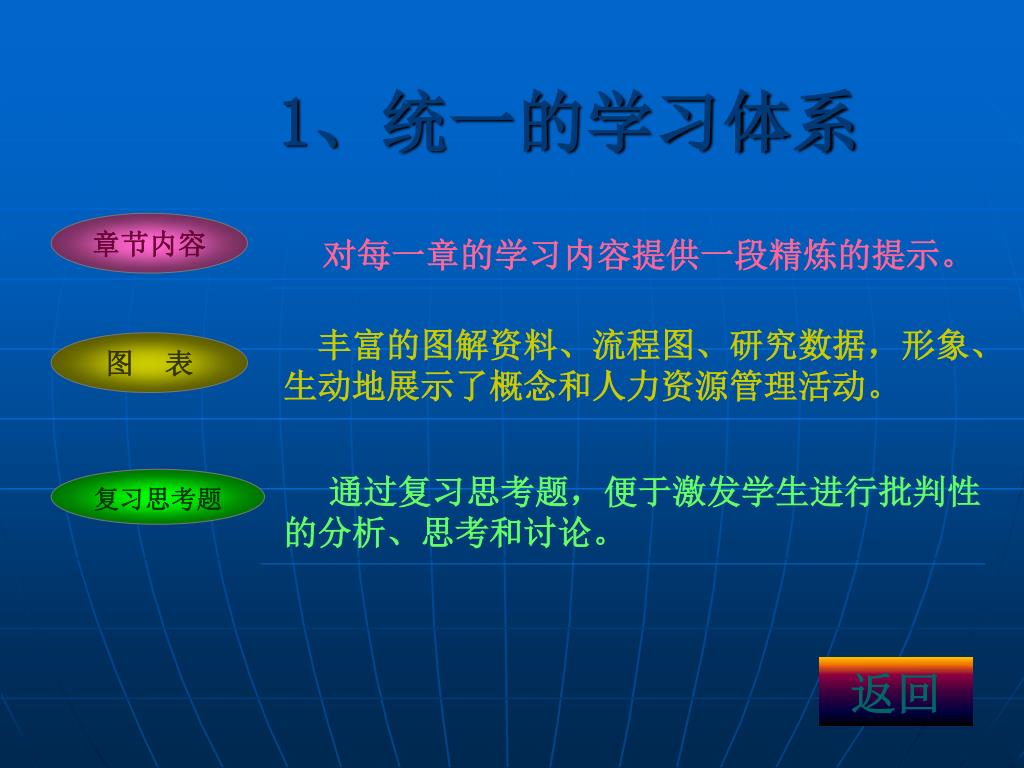 1、统一的学习体系

章节内容

对每一章的学习内容提供一段精炼的提示。

图　表

丰富的图解资料、流程图、研究数据，形象、生动地展示了概念和人力资源管理活动。

复习思考题

通过复习思考题，便于激发学生进行批判性的分析、思考和讨论。

返回